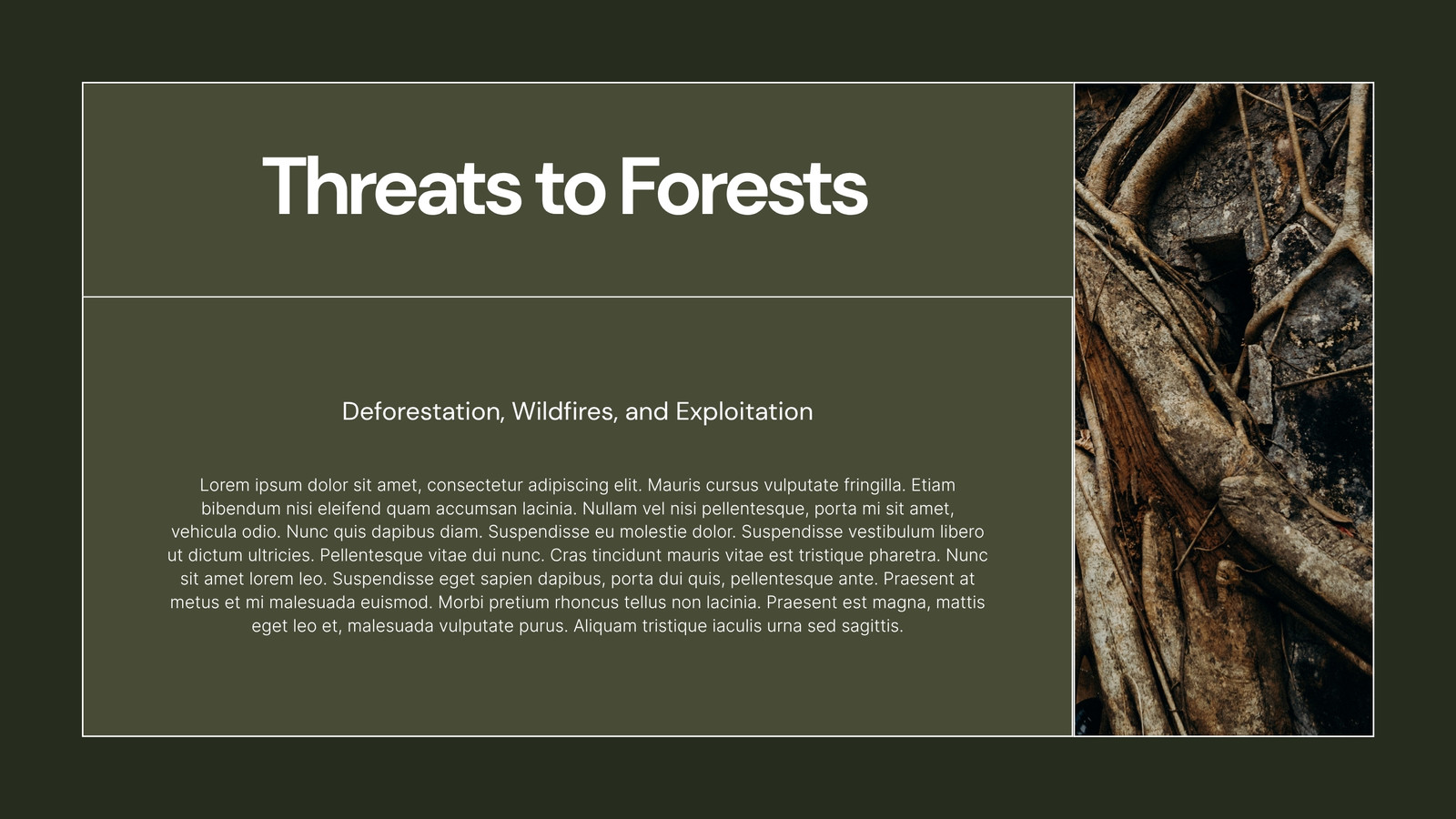 Threats to Forests

Deforestation, Wildfires, and Exploitation

Lorem ipsum dolor sit amet, consectetur adipiscing elit. Mauris cursus vulputate fringilla. Etiam bibendum nisi eleifend quam accumsan lacinia. Nullam vel nisi pellentesque, porta mi sit amet, vehicula odio. Nunc quis dapibus diam. Suspendisse eu molestie dolor. Suspendisse vestibulum libero ut dictum ultricies. Pellentesque vitae dui nunc. Cras tincidunt mauris vitae est tristique pharetra. Nunc sit amet lorem leo. Suspendisse eget sapien dapibus, porta dui quis, pellentesque ante. Praesent at metus et mi malesuada euismod. Morbi pretium rhoncus tellus non lacinia. Praesent est magna, mattis eget leo et, malesuada vulputate purus. Aliquam tristique iaculis urna sed sagittis.